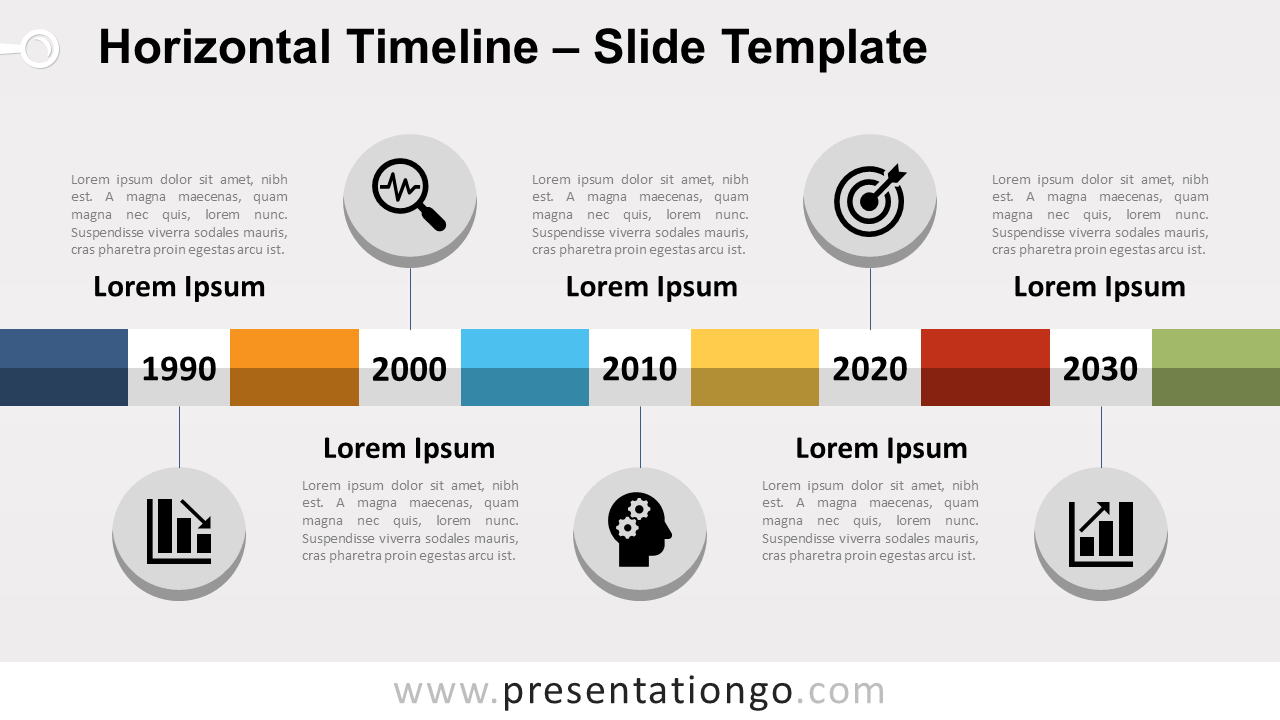 Horizontal Timeline – Slide Template

Lorem ipsum dolor sit amet, nibh est. A magna maecenas, quam magna nec quis, lorem nunc. Suspendisse viverra sodales mauris, cras pharetra proin egestas arcu ist.

Lorem Ipsum

Lorem ipsum dolor sit amet, nibh est. A magna maecenas, quam magna nec quis, lorem nunc. Suspendisse viverra sodales mauris, cras pharetra proin egestas arcu ist.

Lorem Ipsum

Lorem ipsum dolor sit amet, nibh est. A magna maecenas, quam magna nec quis, lorem nunc. Suspendisse viverra sodales mauris, cras pharetra proin egestas arcu ist.

Lorem Ipsum

1990 2000 2010 2020 2030

Lorem Ipsum

Lorem ipsum dolor sit amet, nibh est. A magna maecenas, quam magna nec quis, lorem nunc. Suspendisse viverra sodales mauris, cras pharetra proin egestas arcu ist.

Lorem Ipsum

Lorem ipsum dolor sit amet, nibh est. A magna maecenas, quam magna nec quis, lorem nunc. Suspendisse viverra sodales mauris, cras pharetra proin egestas arcu ist.

www.presentationgo.com